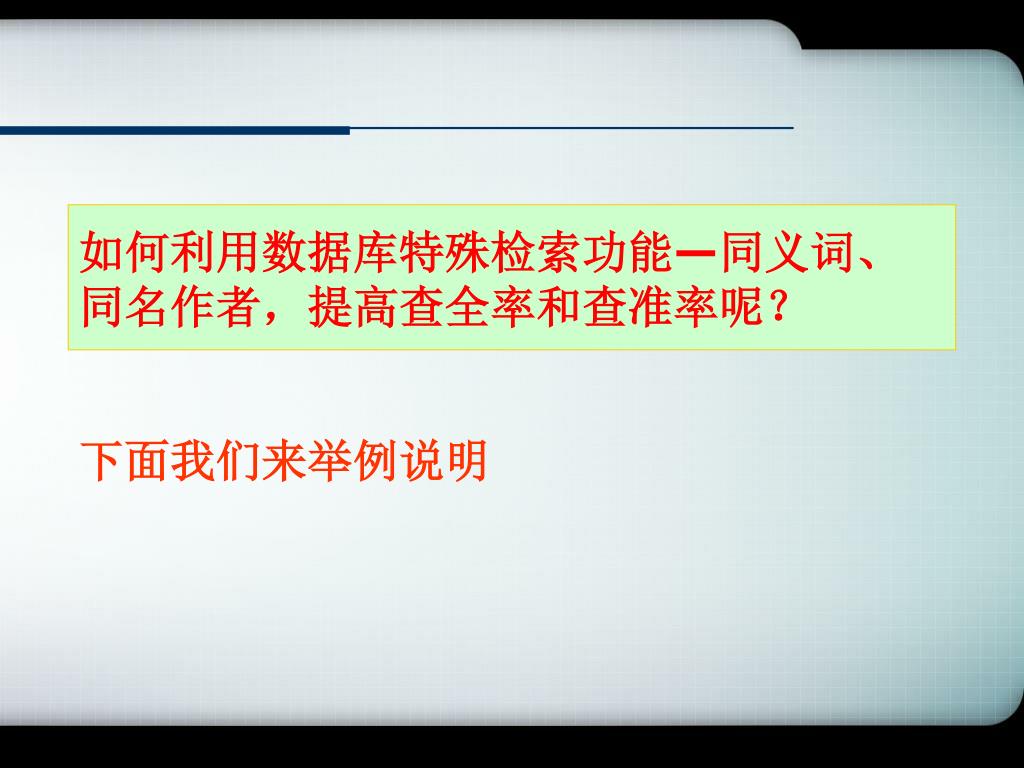 如何利用数据库特殊检索功能—同义词、同名作者，提高查全率和查准率呢？

下面我们来举例说明